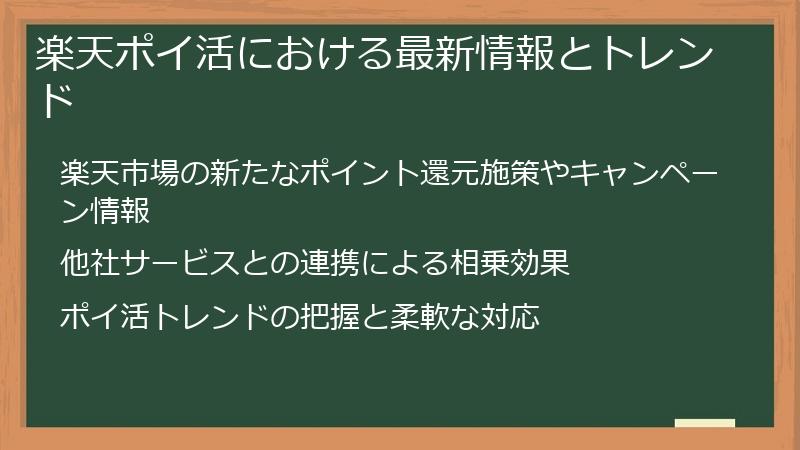 楽天ポイ活における最新情報とトレンド

楽天市場の新たなポイント還元施策やキャンペーン情報

他社サービスとの連携による相乗効果

ポイ活トレンドの把握と柔軟な対応